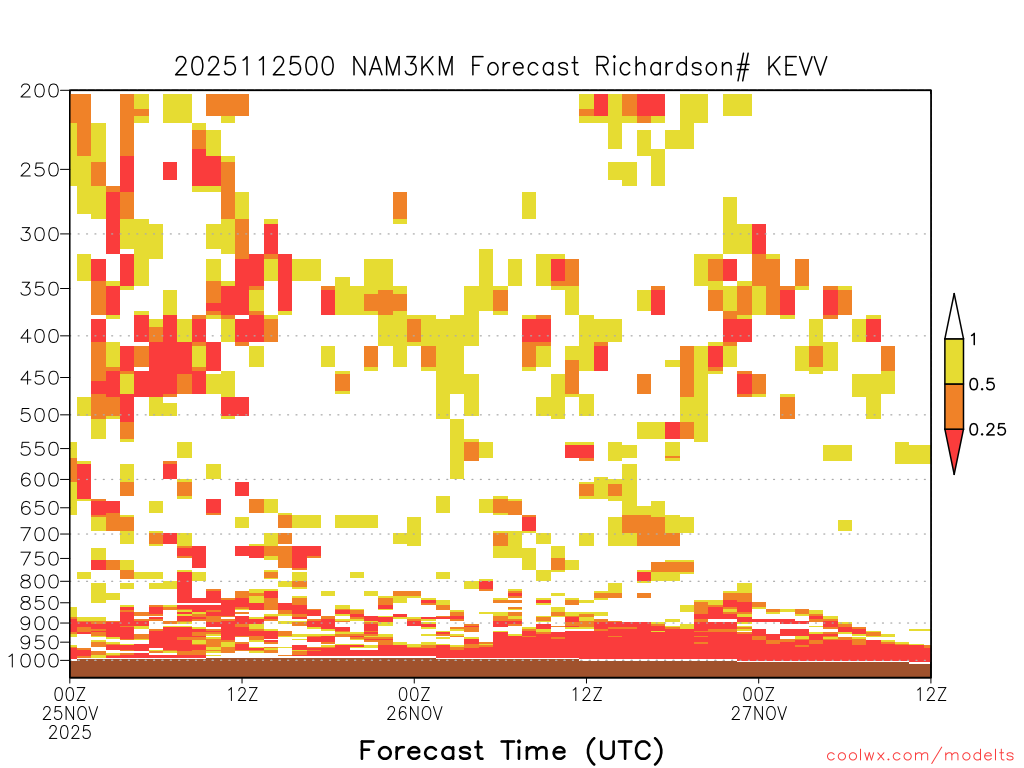 2025112500 NAM3KM Forecast Richardson# KEVV

200
250
300
350
400
450
500
550
600
650
700
750
800
850
900
950
1000

1
0.5
0.25

00Z
25NOV
2025
12Z
00Z
26NOV
12Z
00Z
27NOV
12Z

Forecast Time (UTC)

coolwx.com/modelts